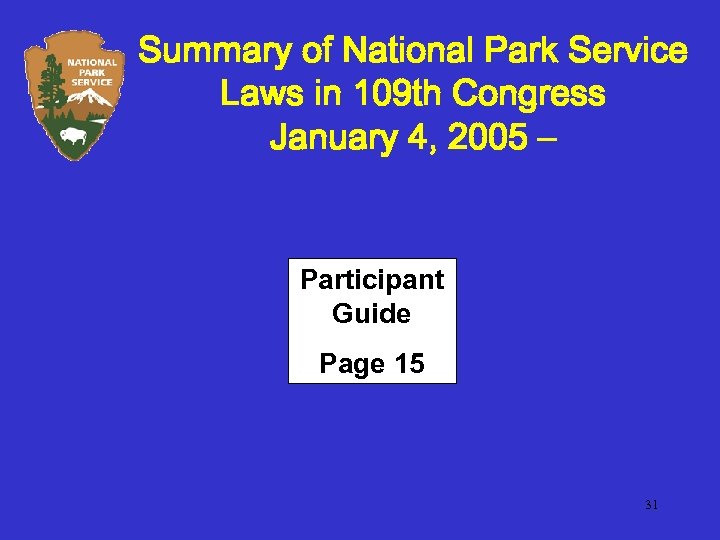 NATIONAL PARK SERVICE

Summary of National Park Service Laws in 109th Congress January 4, 2005 –

Participant Guide

Page 15

31